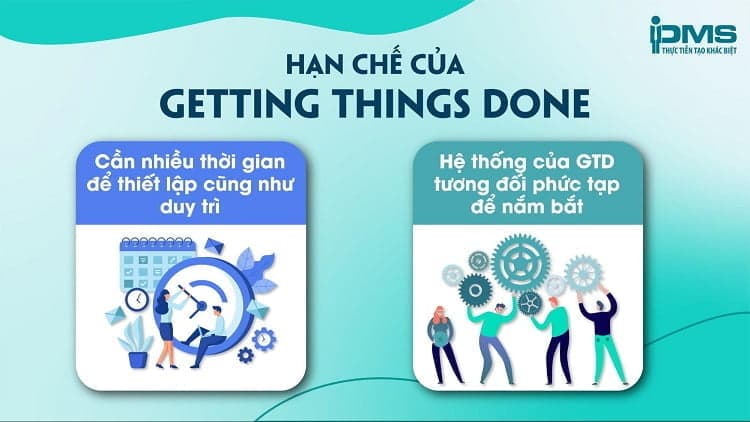 IPMS
THỰC TIỄN TẠO KHÁC BIỆT

HẠN CHẾ CỦA
GETTING THINGS DONE

Cần nhiều thời gian để thiết lập cũng như duy trì

Hệ thống của GTD tương đối phức tạp để nắm bắt